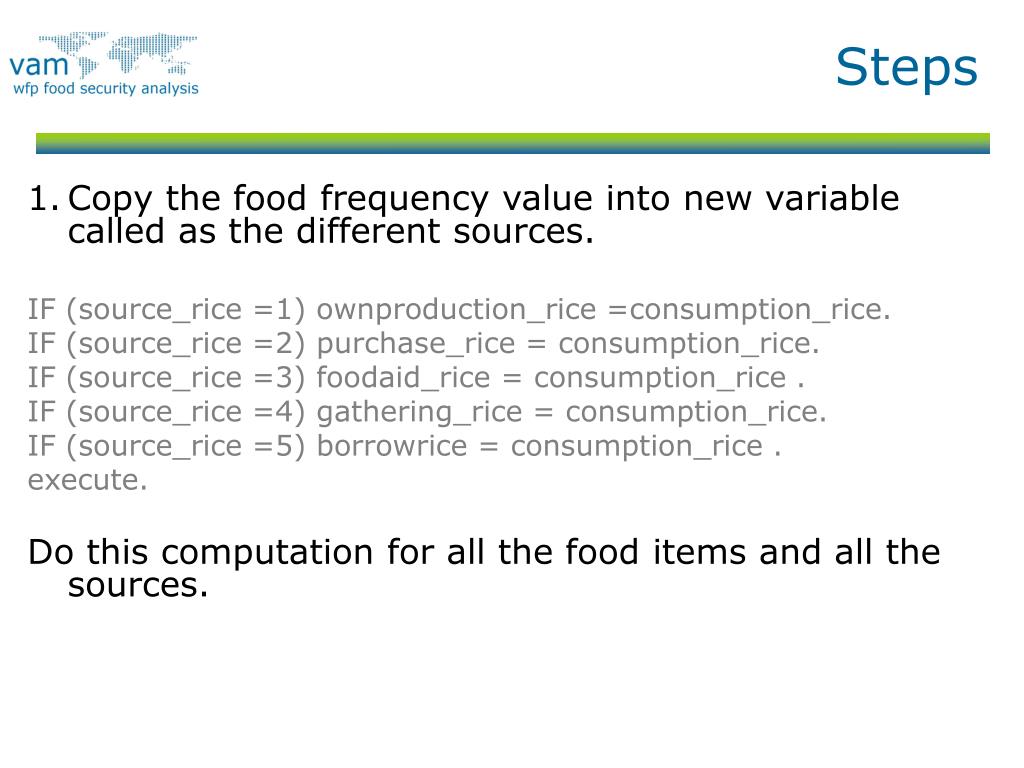 vam
wfp food security analysis

Steps

1. Copy the food frequency value into new variable called as the different sources.

IF (source_rice =1) ownproduction_rice =consumption_rice.
IF (source_rice =2) purchase_rice = consumption_rice.
IF (source_rice =3) foodaid_rice = consumption_rice .
IF (source_rice =4) gathering_rice = consumption_rice.
IF (source_rice =5) borrowrice = consumption_rice .
execute.

Do this computation for all the food items and all the sources.